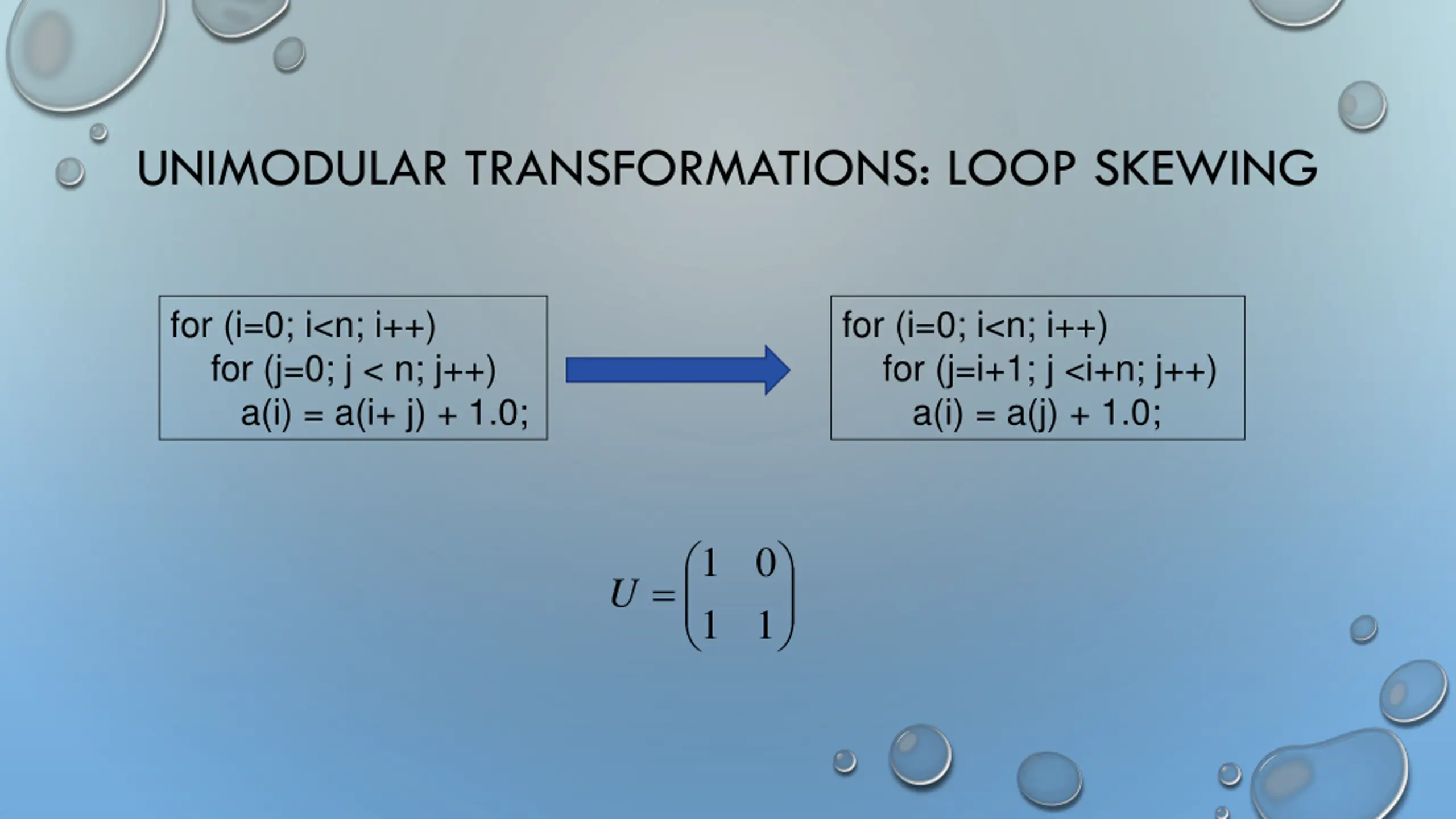 UNIMODULAR TRANSFORMATIONS: LOOP SKEWING

for (i=0; i<n; i++)
for (j=0; j < n; j++)
a(i) = a(i+ j) + 1.0;

for (i=0; i<n; i++)
for (j=i+1; j <i+n; j++)
a(i) = a(j) + 1.0;

$U = \begin{pmatrix} 1 & 0 \\ 1 & 1 \end{pmatrix}$